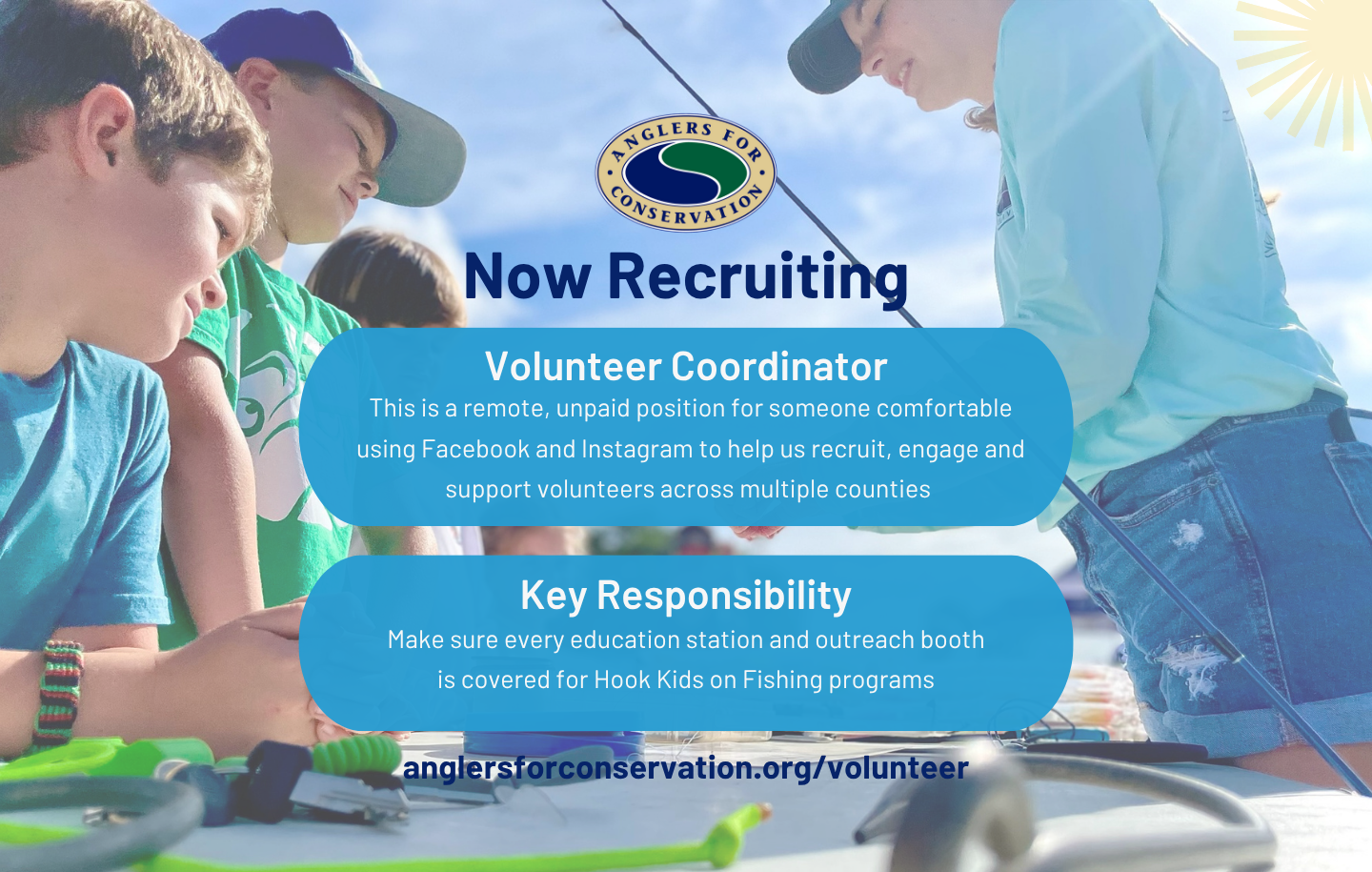 ANGLERS FOR CONSERVATION

Now Recruiting

Volunteer Coordinator

This is a remote, unpaid position for someone comfortable using Facebook and Instagram to help us recruit, engage and support volunteers across multiple counties

Key Responsibility

Make sure every education station and outreach booth is covered for Hook Kids on Fishing programs

anglersforconservation.org/volunteer